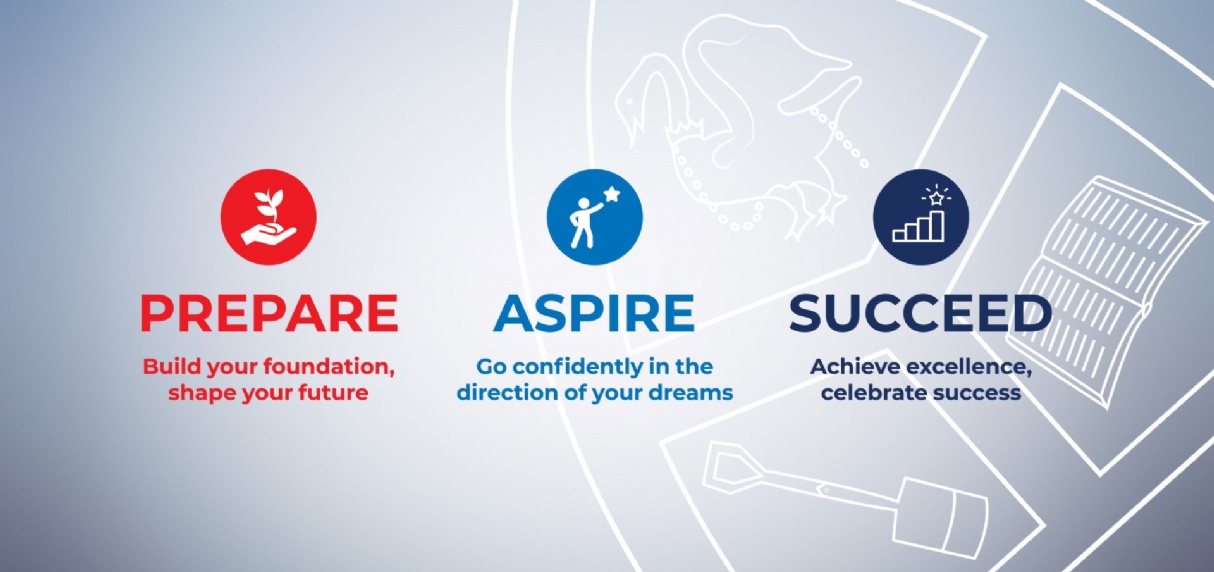 PREPARE

Build your foundation, shape your future

ASPIRE

Go confidently in the direction of your dreams

SUCCEED

Achieve excellence, celebrate success